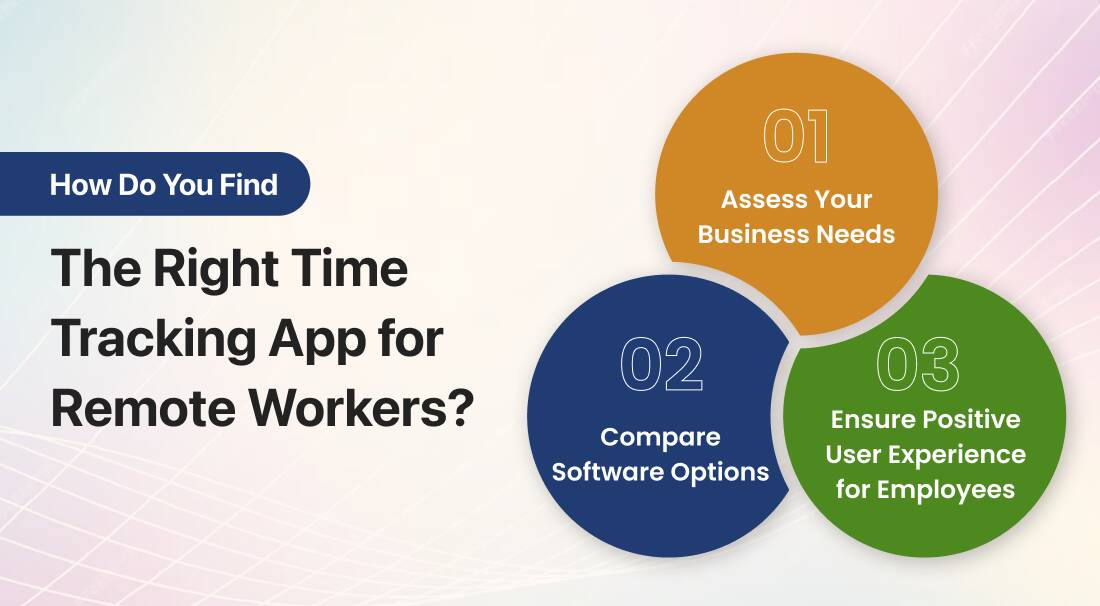 How Do You Find

The Right Time Tracking App for Remote Workers?

01

Assess Your Business Needs

02

Compare Software Options

03

Ensure Positive User Experience for Employees